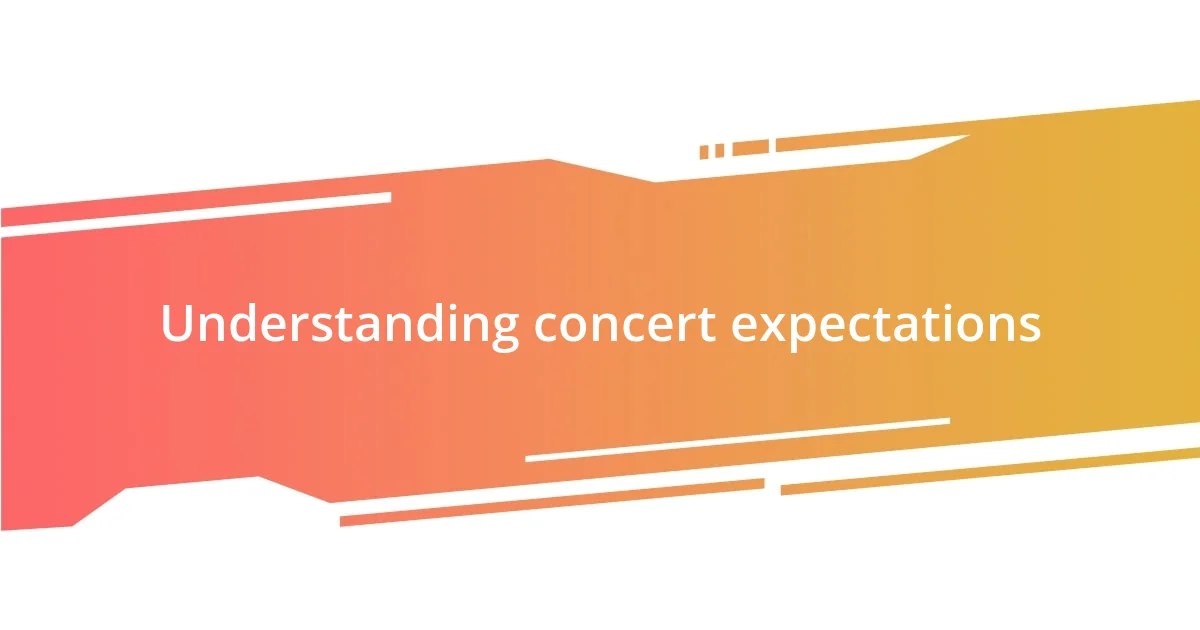 Understanding concert expectations